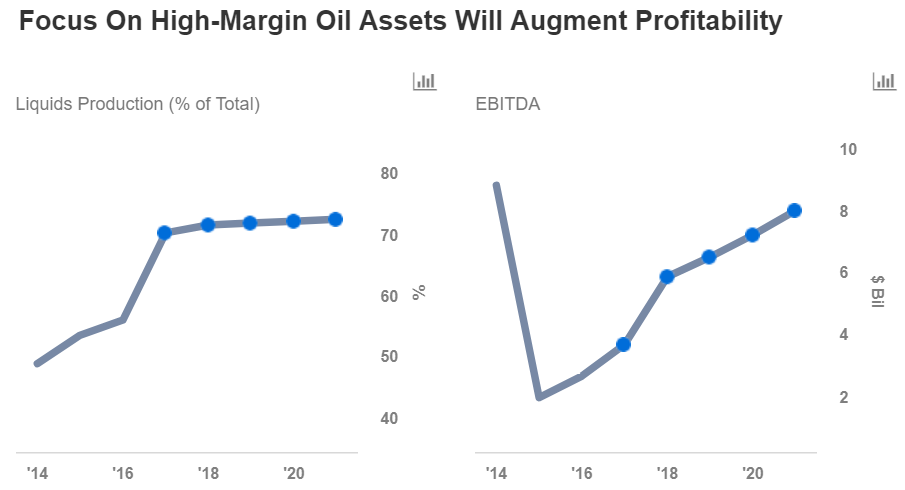 Focus On High-Margin Oil Assets Will Augment Profitability

Liquids Production (% of Total)

80
70
60
50
40
%

'14 '16 '18 '20

EBITDA

10
8
6
4
2
$ Bil

'14 '16 '18 '20